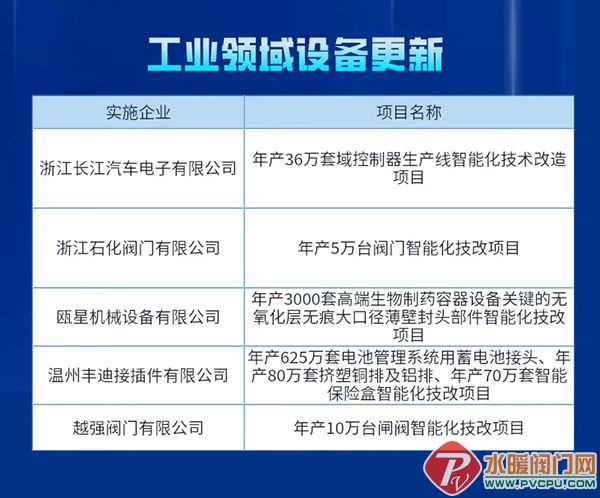 工业领域设备更新

| 实施企业 | 项目名称 |
|---|---|
| 浙江长江汽车电子有限公司 | 年产36万套域控制器生产线智能化技术改造项目 |
| 浙江石化阀门有限公司 | 年产5万台阀门智能化技改项目 |
| 瓯星机械设备有限公司 | 年产3000套高端生物制药容器设备关键的无氧化层无痕大口径薄壁封头部件智能化技改项目 |
| 温州丰迪接插件有限公司 | 年产625万套电池管理系统用蓄电池接头、年产80万套挤塑铜排及铝排、年产70万套智能保险盒智能化技改项目 |
| 越强阀门有限公司 | 年产10万台闸阀智能化技改项目 |

PV 水暖阀门网 WWW.PVCPU.COM